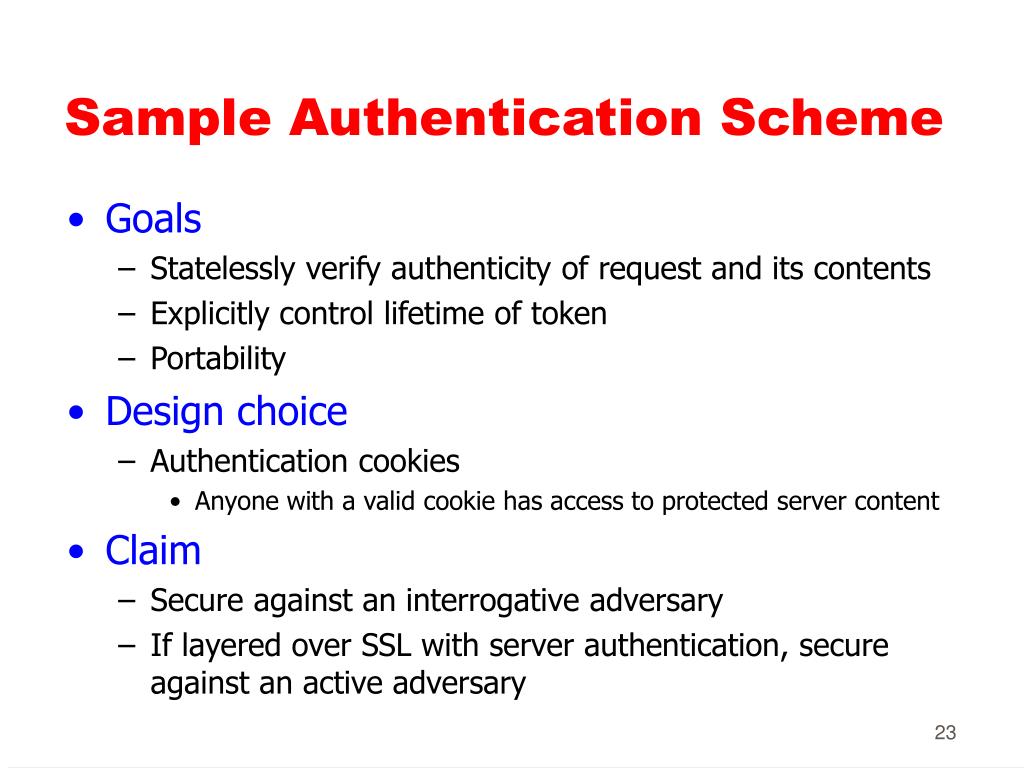 Sample Authentication Scheme

• Goals
– Statelessly verify authenticity of request and its contents
– Explicitly control lifetime of token
– Portability
• Design choice
– Authentication cookies
• Anyone with a valid cookie has access to protected server content
• Claim
– Secure against an interrogative adversary
– If layered over SSL with server authentication, secure against an active adversary

23